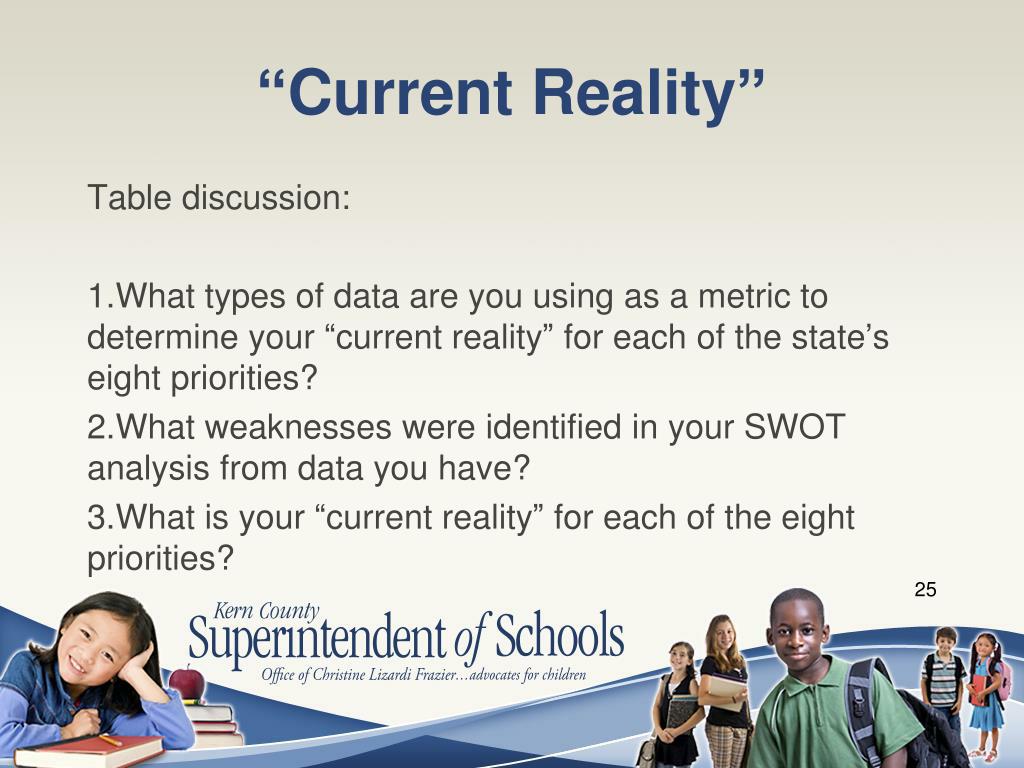 “Current Reality”

Table discussion:

1.What types of data are you using as a metric to determine your “current reality” for each of the state’s eight priorities?

2.What weaknesses were identified in your SWOT analysis from data you have?

3.What is your “current reality” for each of the eight priorities?

25

Kern County
Superintendent of Schools
Office of Christine Lizardi Frazier…advocates for children